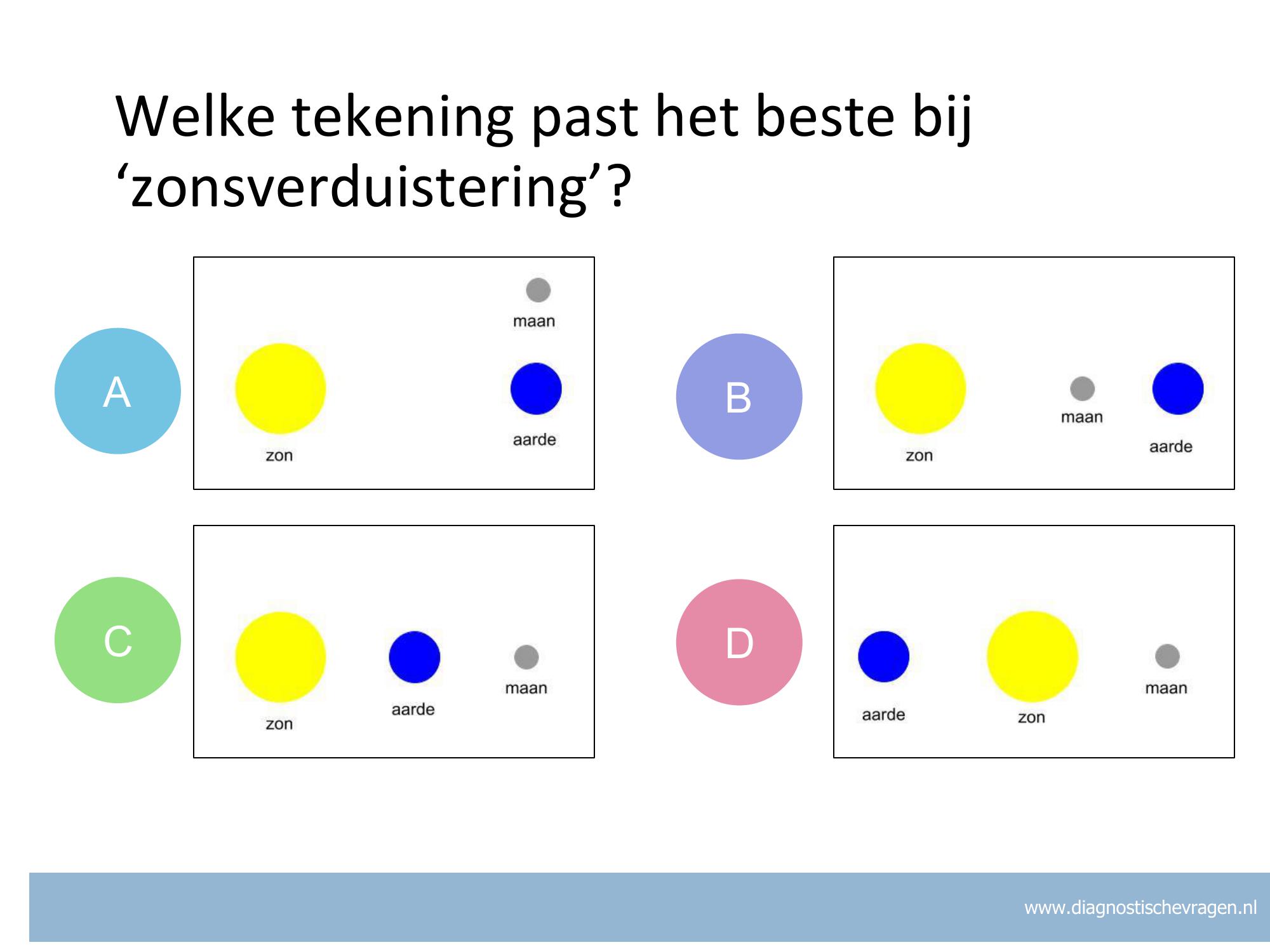 Welke tekening past het beste bij ‘zonsverduistering’?

A

maan

zon

aarde

B

zon

maan

aarde

C

zon

aarde

maan

D

aarde

zon

maan

www.diagnostischevragen.nl